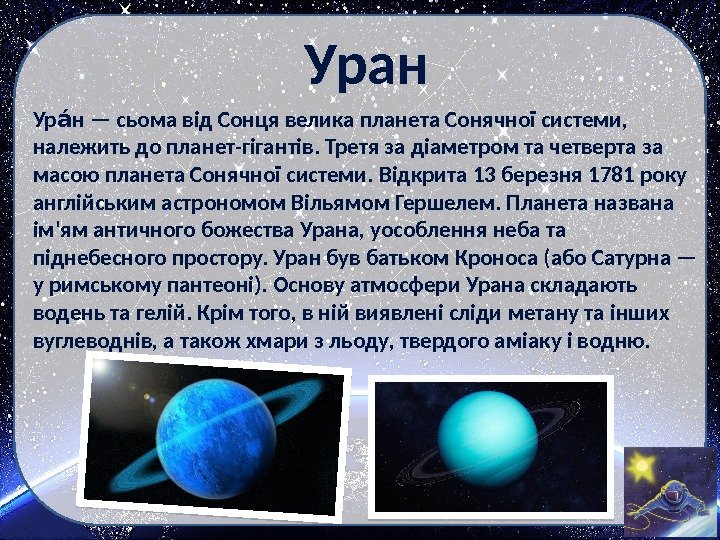 Уран

Ура́н — сьома від Сонця велика планета Сонячної системи, належить до планет-гігантів. Третя за діаметром та четверта за масою планета Сонячної системи. Відкрита 13 березня 1781 року англійським астрономом Вільямом Гершелем. Планета названа ім'ям античного божества Урана, уособлення неба та піднебесного простору. Уран був батьком Кроноса (або Сатурна — у римському пантеоні). Основу атмосфери Урана складають водень та гелій. Крім того, в ній виявлені сліди метану та інших вуглеводнів, а також хмари з льоду, твердого аміаку і водню.